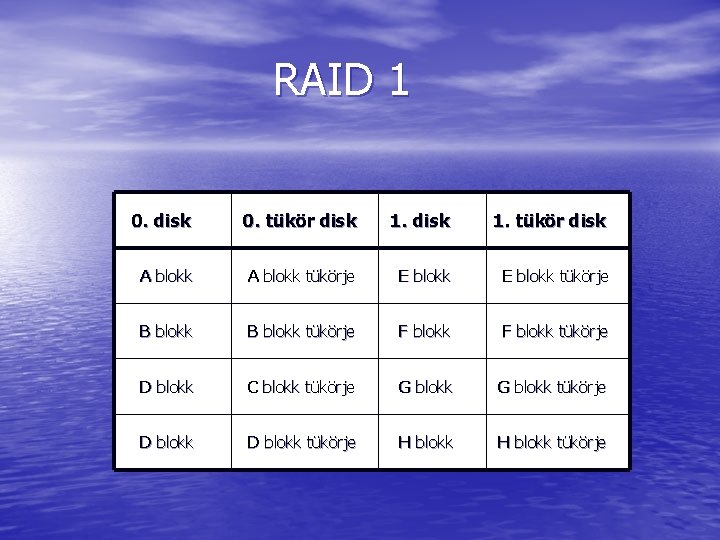 RAID 1

| 0. disk | 0. tükör disk | 1. disk | 1. tükör disk |
|---|---|---|---|
| A blokk | A blokk tükörje | E blokk | E blokk tükörje |
| B blokk | B blokk tükörje | F blokk | F blokk tükörje |
| D blokk | C blokk tükörje | G blokk | G blokk tükörje |
| D blokk | D blokk tükörje | H blokk | H blokk tükörje |